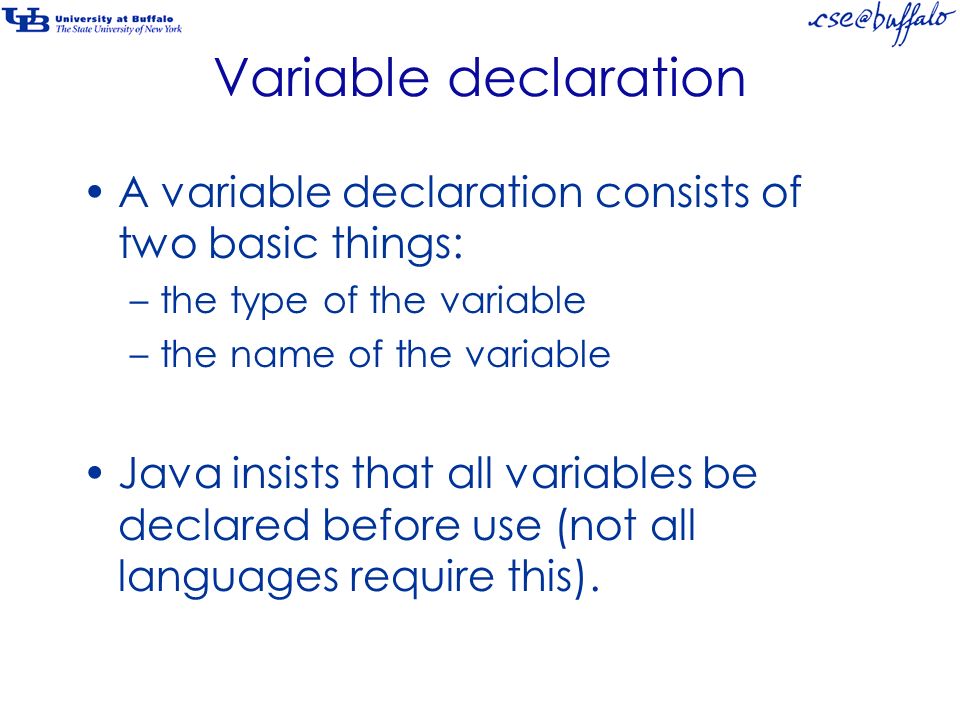 UB University at Buffalo
The State University of New York

cse@buffalo

Variable declaration

• A variable declaration consists of two basic things:
– the type of the variable
– the name of the variable

• Java insists that all variables be declared before use (not all languages require this).